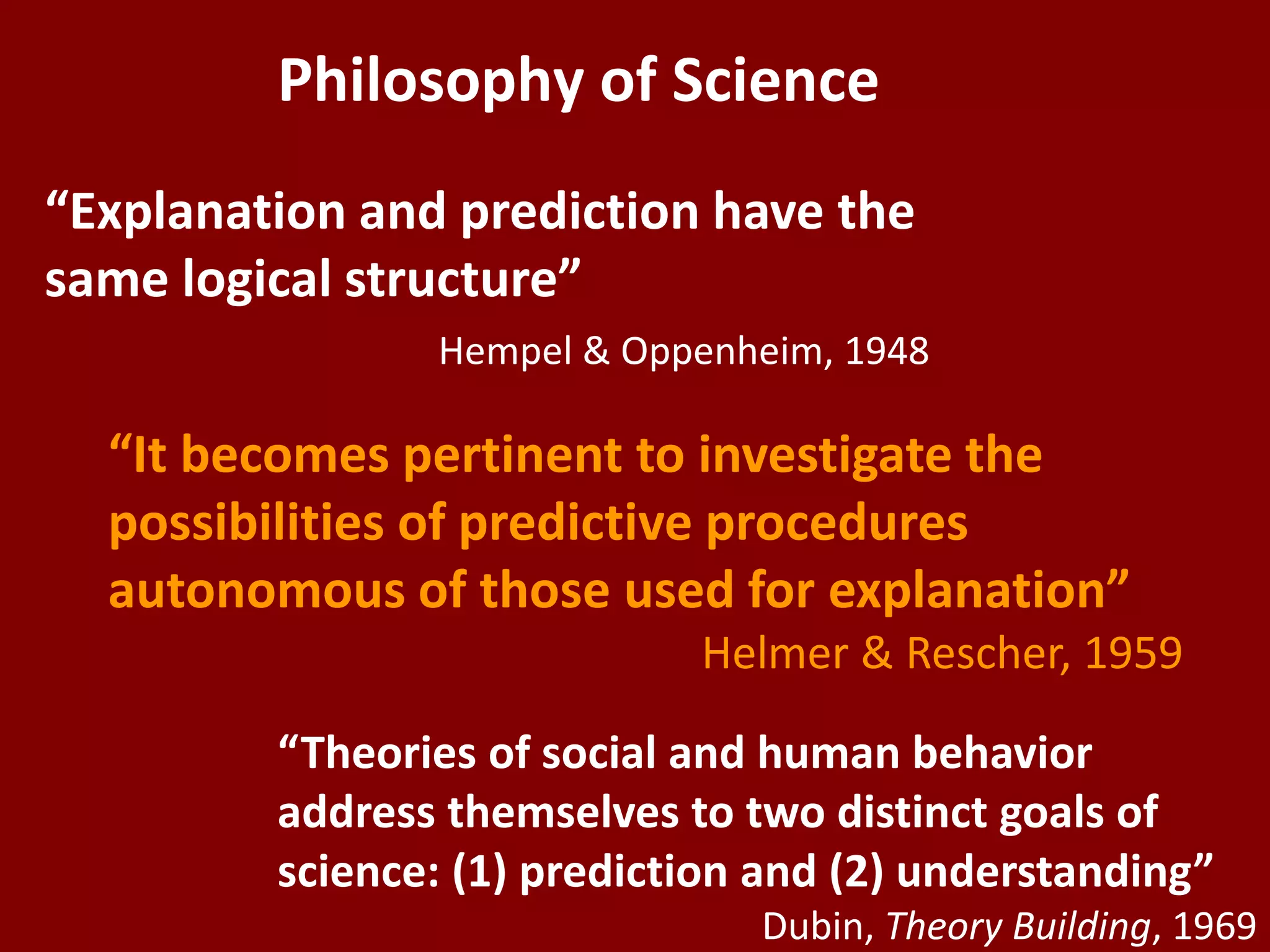 Philosophy of Science

“Explanation and prediction have the same logical structure”

Hempel & Oppenheim, 1948

“It becomes pertinent to investigate the possibilities of predictive procedures autonomous of those used for explanation”

Helmer & Rescher, 1959

“Theories of social and human behavior address themselves to two distinct goals of science: (1) prediction and (2) understanding”

Dubin, Theory Building, 1969